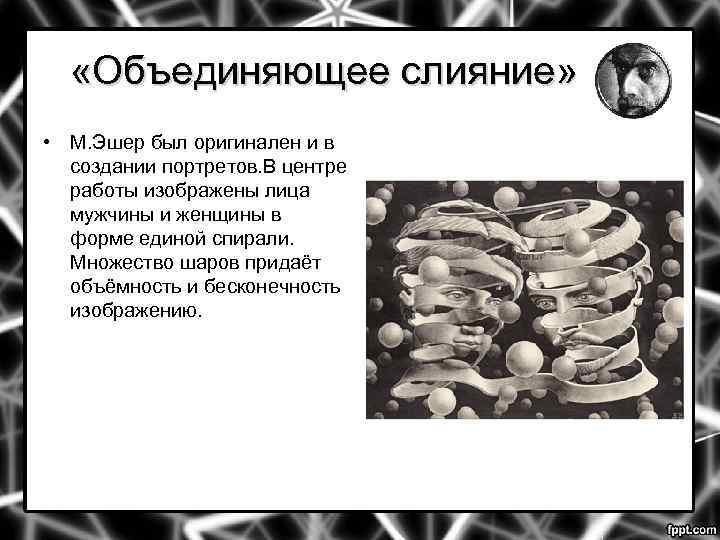 «Объединяющее слияние»

• М.Эшер был оригинален и в создании портретов.В центре работы изображены лица мужчины и женщины в форме единой спирали. Множество шаров придаёт объёмность и бесконечность изображению.

fppt.com